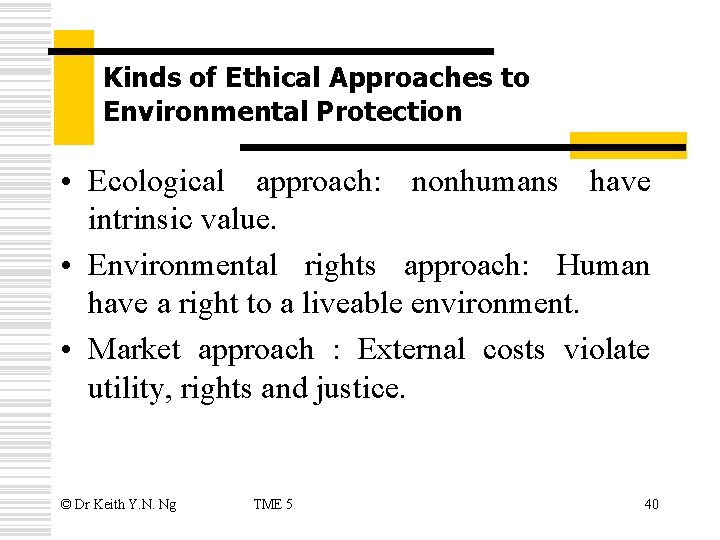 Kinds of Ethical Approaches to Environmental Protection

• Ecological approach: nonhumans have intrinsic value.

• Environmental rights approach: Human have a right to a liveable environment.

• Market approach : External costs violate utility, rights and justice.

© Dr Keith Y.N. Ng

TME 5

40